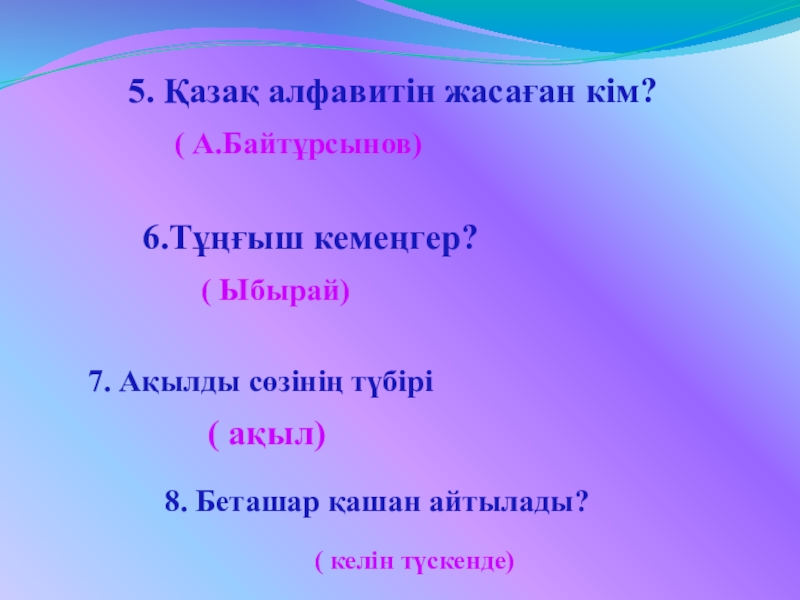 5. Қазақ алфавитін жасаған кім?

( А.Байтұрсынов)

6.Тұңғыш кемеңгер?

( Ыбырай)

7. Ақылды сөзінің түбірі

( ақыл)

8. Беташар қашан айтылады?

( келін түскенде)